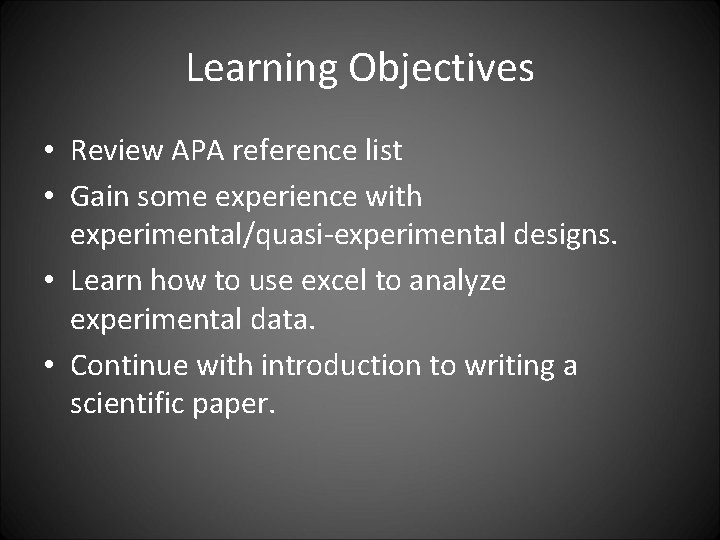 Learning Objectives

• Review APA reference list
• Gain some experience with experimental/quasi-experimental designs.
• Learn how to use excel to analyze experimental data.
• Continue with introduction to writing a scientific paper.